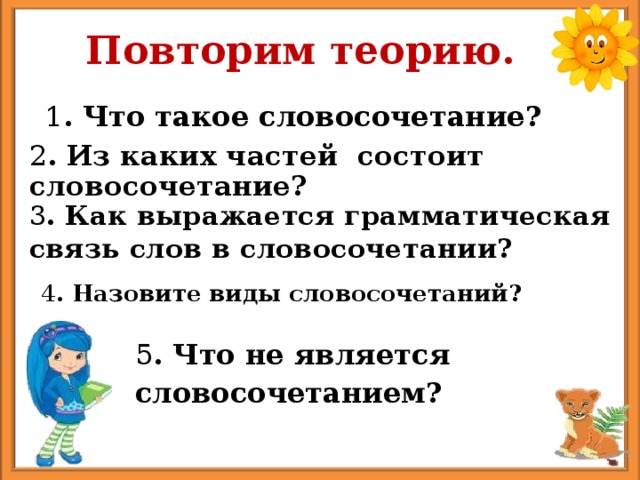 Повторим теорию.

1. Что такое словосочетание?

2. Из каких частей состоит словосочетание?

3. Как выражается грамматическая связь слов в словосочетании?

4. Назовите виды словосочетаний?

5. Что не является словосочетанием?